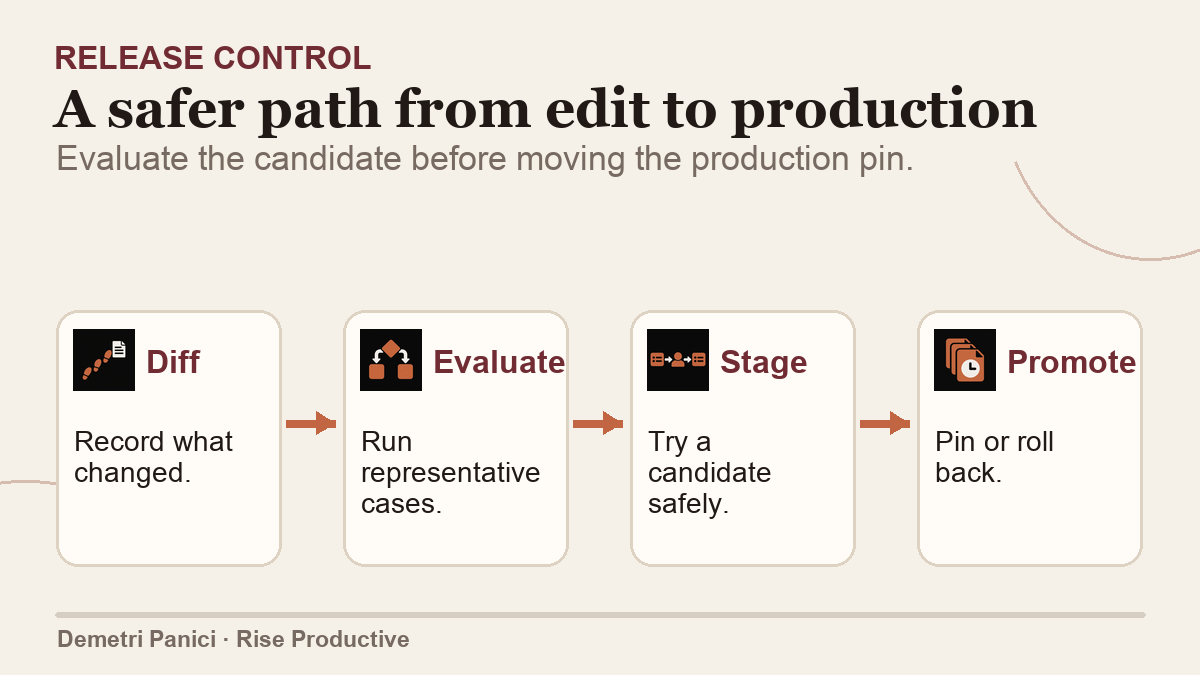 RELEASE CONTROL

A safer path from edit to production

Evaluate the candidate before moving the production pin.

Diff

Record what changed.

Evaluate

Run representative cases.

Stage

Try a candidate safely.

Promote

Pin or roll back.

Demetri Panici · Rise Productive